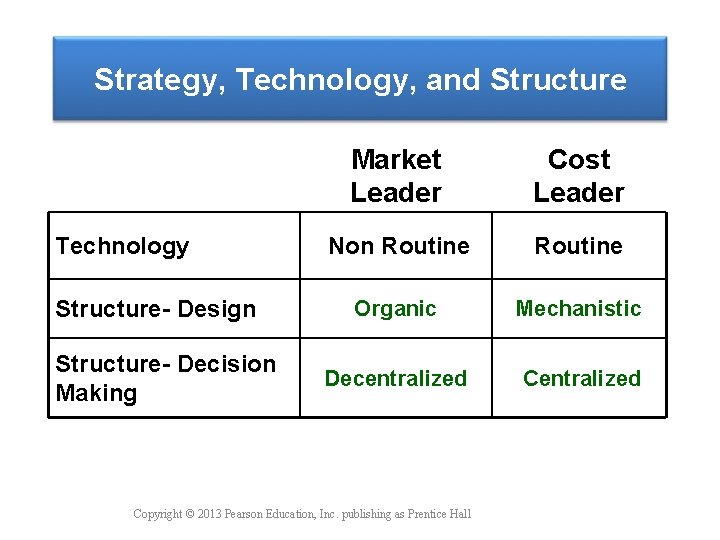 Strategy, Technology, and Structure

| | Market Leader | Cost Leader |
|---|---|---|
| Technology | Non Routine | Routine |
| Structure- Design | Organic | Mechanistic |
| Structure- Decision Making | Decentralized | Centralized |

Copyright © 2013 Pearson Education, Inc. publishing as Prentice Hall